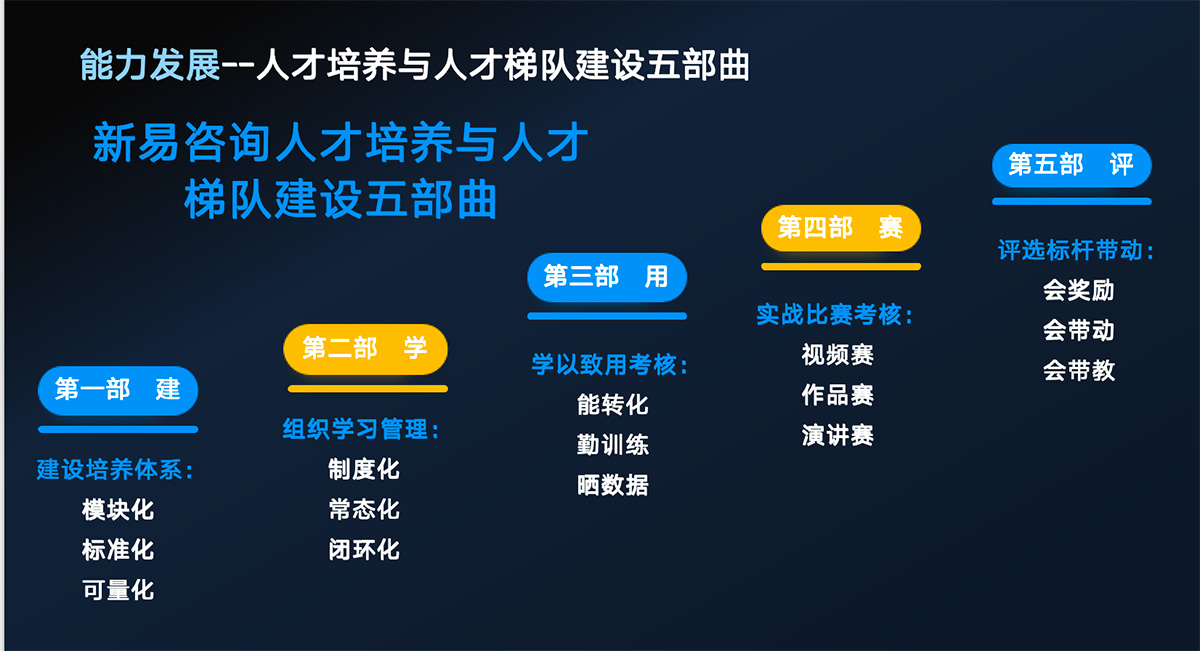 能力发展--人才培养与人才梯队建设五部曲

新易咨询人才培养与人才梯队建设五部曲

第一部 建

建设培养体系：

模块化

标准化

可量化

第二部 学

组织学习管理：

制度化

常态化

闭环化

第三部 用

学以致用考核：

能转化

勤训练

晒数据

第四部 赛

实战比赛考核：

视频赛

作品赛

演讲赛

第五部 评

评选标杆带动：

会奖励

会带动

会带教